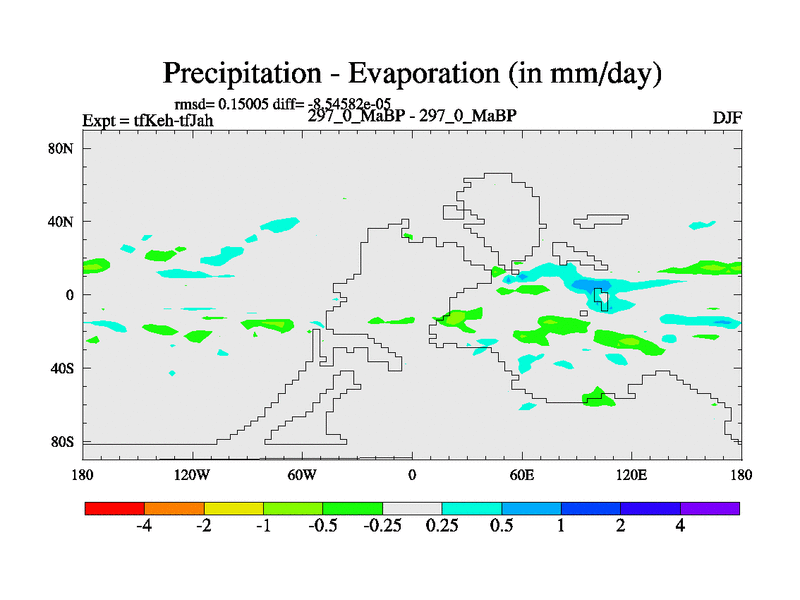 Precipitation - Evaporation (in mm/day)

rmsd= 0.15005 diff= -8.54582e-05
Expt = tfKeh-tfJah
297_0_MaBP - 297_0_MaBP
DJF

80N
40N
0
40S
80S

180
120W
60W
0
60E
120E
180

-4
-2
-1
-0.5
-0.25
0.25
0.5
1
2
4